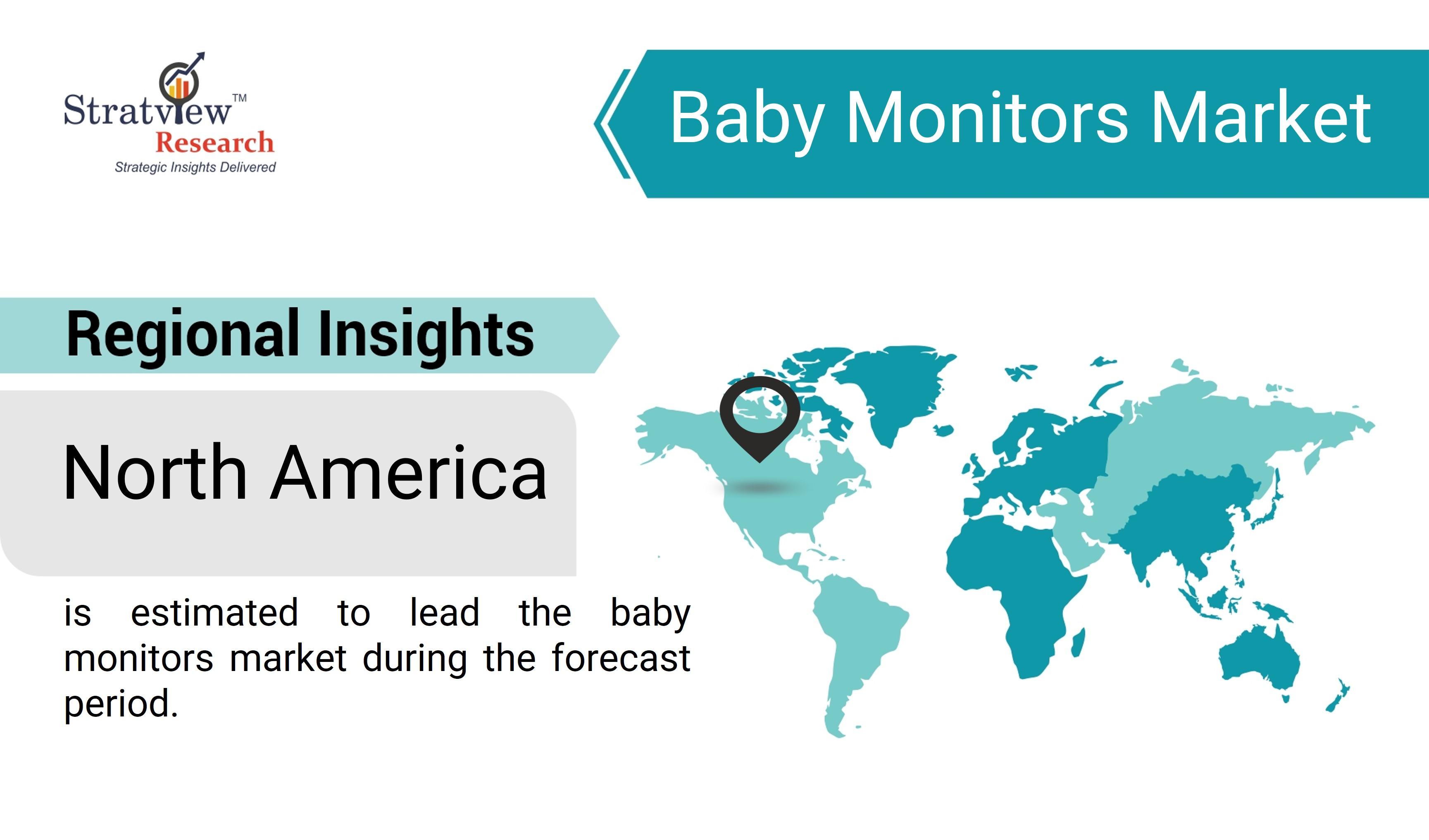 Stratview™
Research
Strategic Insights Delivered

Baby Monitors Market

Regional Insights

North America

is estimated to lead the baby monitors market during the forecast period.